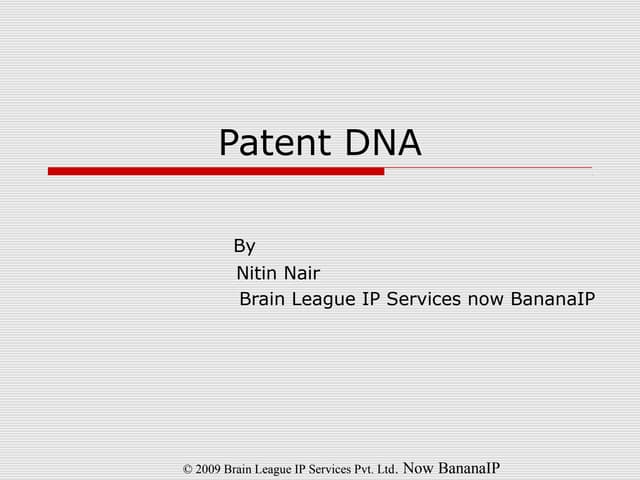 Patent DNA

By
Nitin Nair
Brain League IP Services now BananaIP

© 2009 Brain League IP Services Pvt. Ltd. Now BananaIP